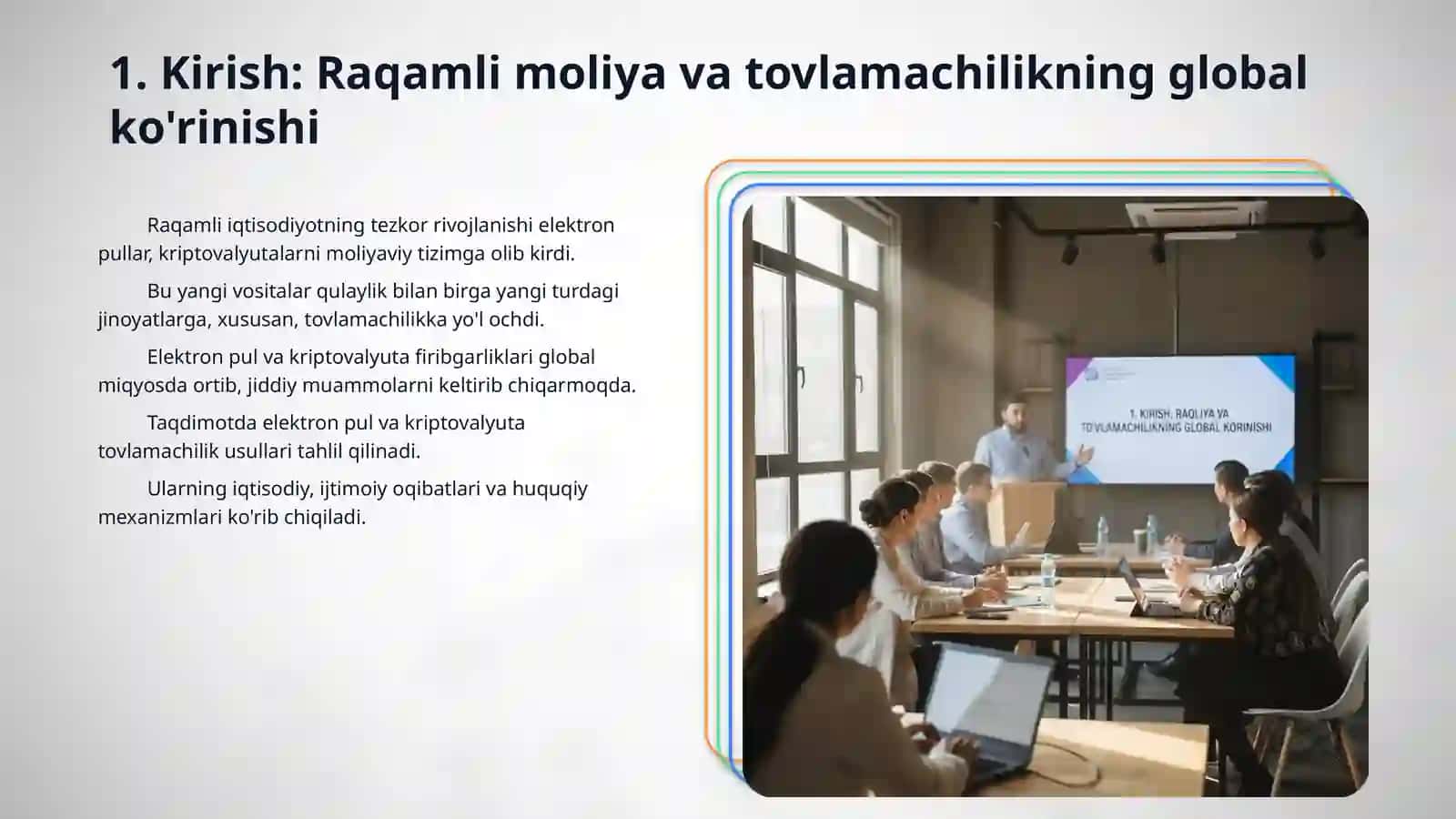 1. Kirish: Raqamli moliya va tovlamachilikning global ko'rinishi

Raqamli iqtisodiyotning tezkor rivojlanishi elektron pullar, kriptovalyutalarni moliyaviy tizimga olib kirdi.

Bu yangi vositalar qulaylik bilan birga yangi turdagi jinoyatlarga, xususan, tovlamachilikka yo'l ochdi.

Elektron pul va kriptovalyuta firibgarliklari global miqyosda ortib, jiddiy muammolarni keltirib chiqarmoqda.

Taqdimotda elektron pul va kriptovalyuta tovlamachilik usullari tahlil qilinadi.

Ularning iqtisodiy, ijtimoiy oqibatlari va huquqiy mexanizmlari ko'rib chiqiladi.

1. KIRISH, RAQLIYA VA TO'VLAMACHILIKNING GLOBAL KORINISHI